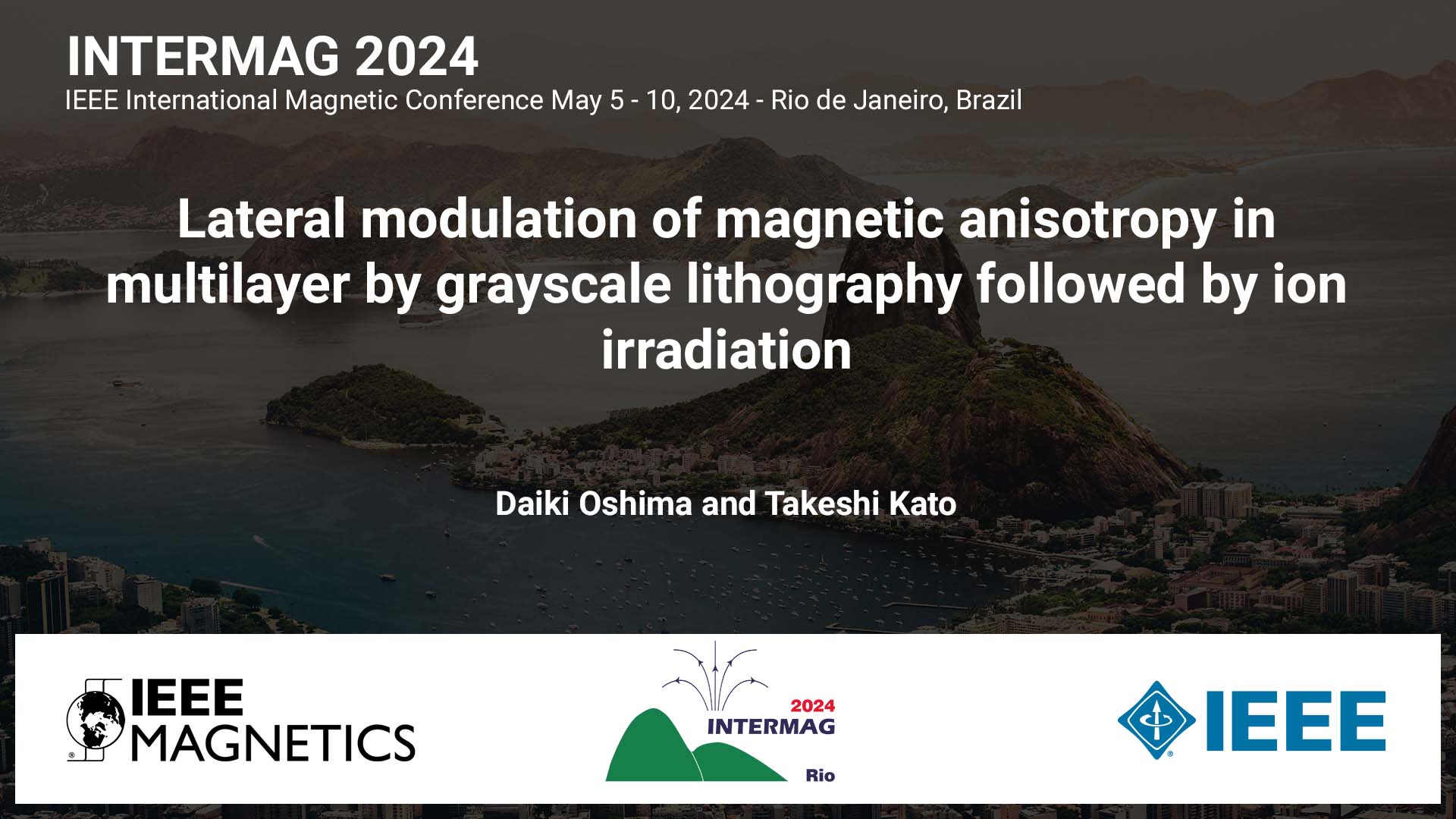 INTERMAG 2024
IEEE International Magnetic Conference May 5 - 10, 2024 - Rio de Janeiro, Brazil

Lateral modulation of magnetic anisotropy in multilayer by grayscale lithography followed by ion irradiation

Daiki Oshima and Takeshi Kato

IEEE MAGNETICS

2024
INTERMAG
Rio

IEEE